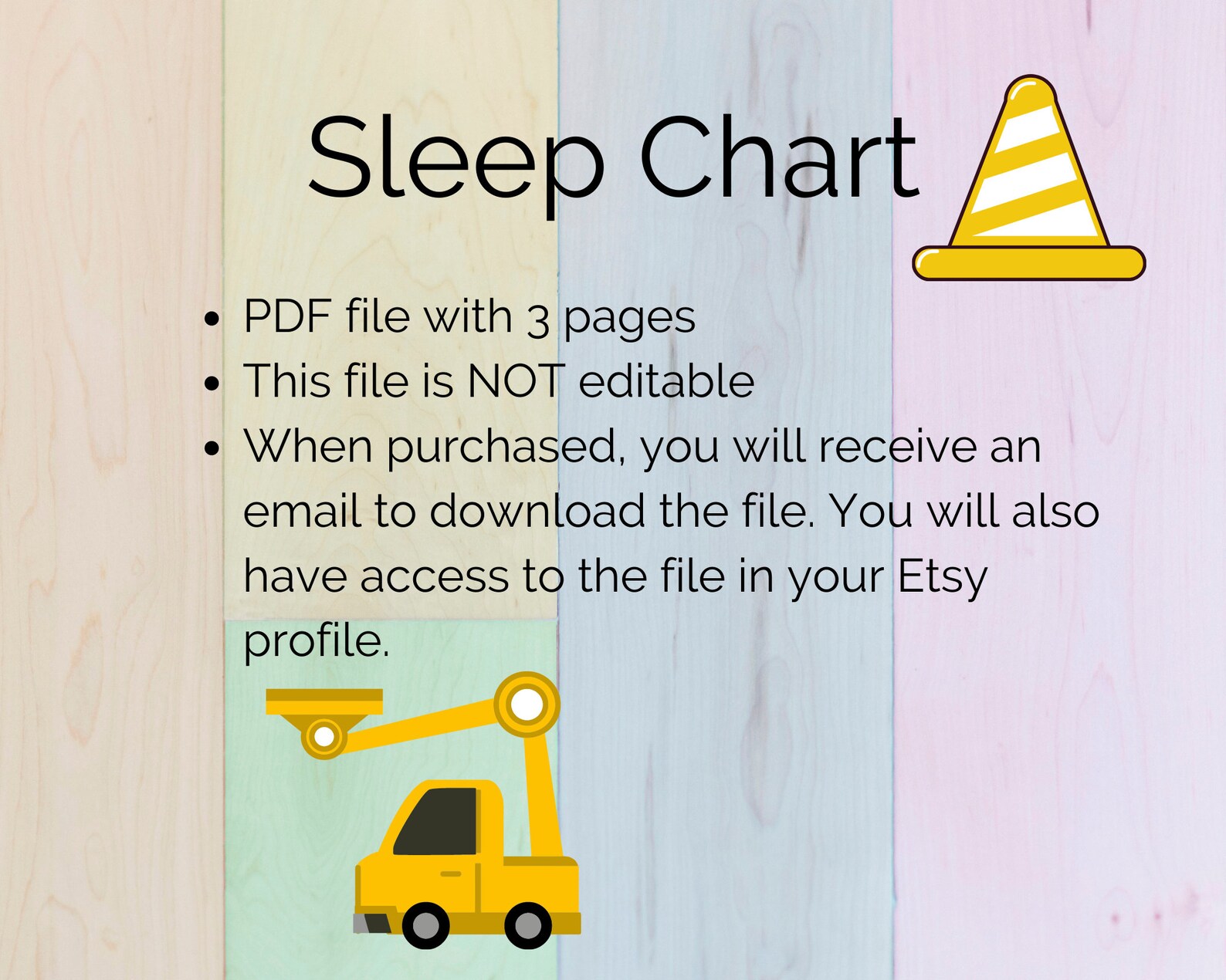 Sleep Chart

- PDF file with 3 pages
- This file is NOT editable
- When purchased, you will receive an email to download the file. You will also have access to the file in your Etsy profile.